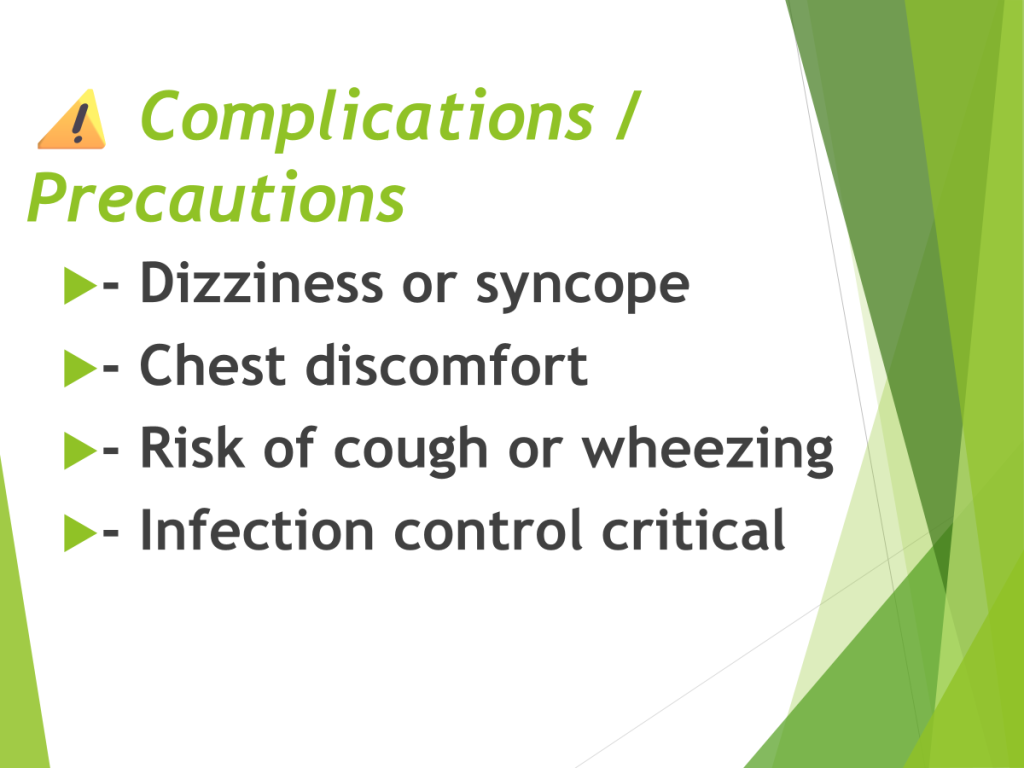 ⚠️ Complications / Precautions

- Dizziness or syncope
- Chest discomfort
- Risk of cough or wheezing
- Infection control critical